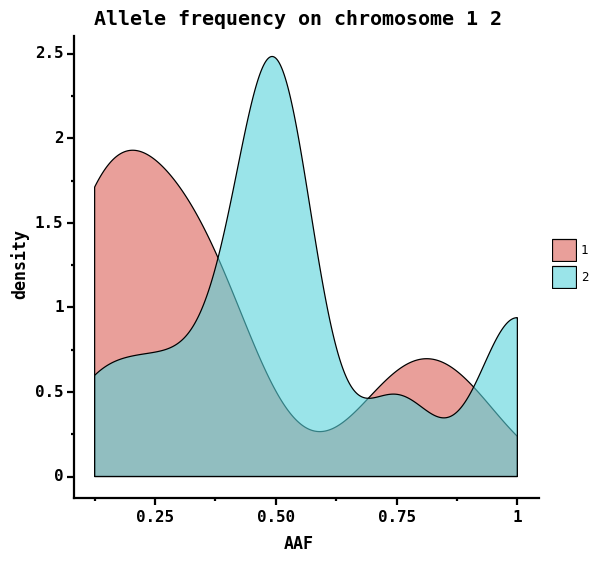 Allele frequency on chromosome 1 2

density

2.5
2
1.5
1
0.5
0

0.25
0.50
0.75
1

AAF

1
2